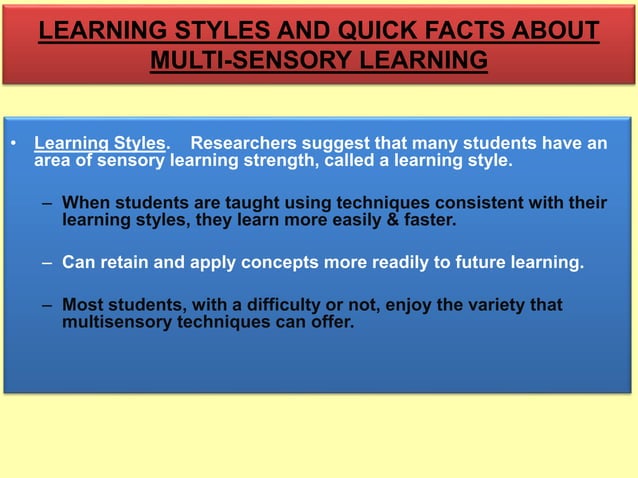 LEARNING STYLES AND QUICK FACTS ABOUT MULTI-SENSORY LEARNING

• Learning Styles. Researchers suggest that many students have an area of sensory learning strength, called a learning style.

– When students are taught using techniques consistent with their learning styles, they learn more easily & faster.

– Can retain and apply concepts more readily to future learning.

– Most students, with a difficulty or not, enjoy the variety that multisensory techniques can offer.